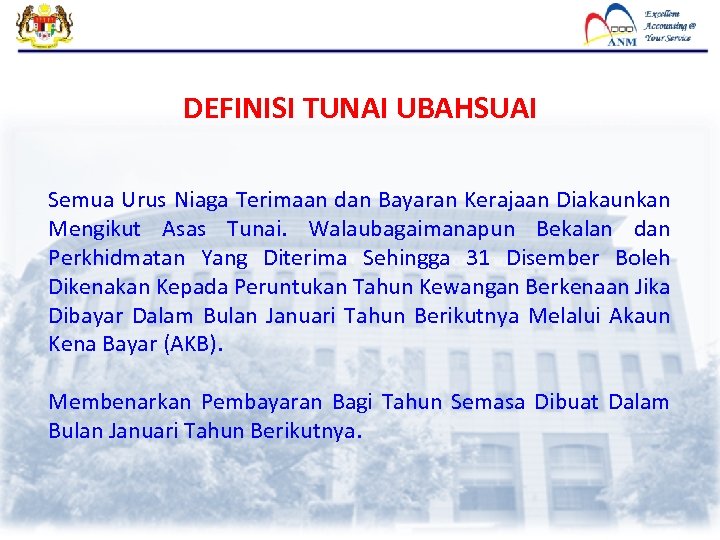 ANM

Excellent Accounting @ Your Service

DEFINISI TUNAI UBAHSUAI

Semua Urus Niaga Terimaan dan Bayaran Kerajaan Diakaunkan Mengikut Asas Tunai. Walaubagaimanapun Bekalan dan Perkhidmatan Yang Diterima Sehingga 31 Disember Boleh Dikenakan Kepada Peruntukan Tahun Kewangan Berkenaan Jika Dibayar Dalam Bulan Januari Tahun Berikutnya Melalui Akaun Kena Bayar (AKB).

Membenarkan Pembayaran Bagi Tahun Semasa Dibuat Dalam Bulan Januari Tahun Berikutnya.